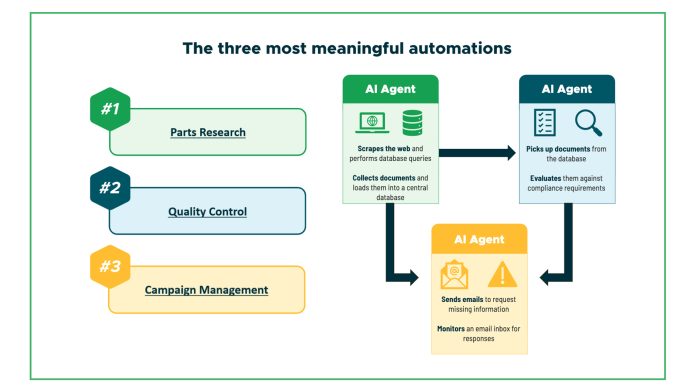 The three most meaningful automations

#1
Parts Research

#2
Quality Control

#3
Campaign Management

AI Agent

Scrapes the web and performs database queries

Collects documents and loads them into a central database

AI Agent

Picks up documents from the database

Evaluates them against compliance requirements

AI Agent

Sends emails to request missing information

Monitors an email inbox for responses